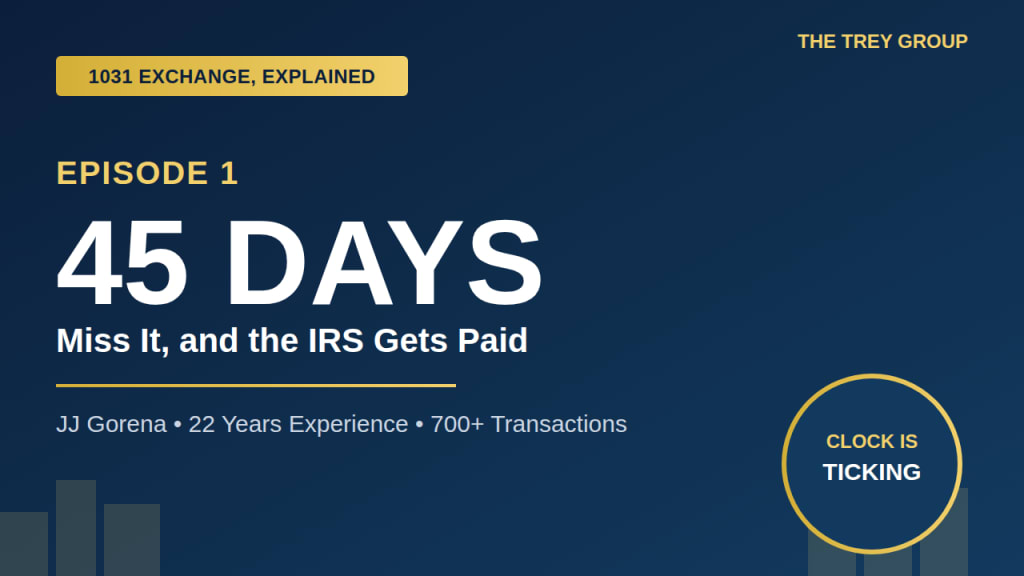 THE TREY GROUP

1031 EXCHANGE, EXPLAINED

EPISODE 1

45 DAYS

Miss It, and the IRS Gets Paid

JJ Gorena • 22 Years Experience • 700+ Transactions

CLOCK IS
TICKING